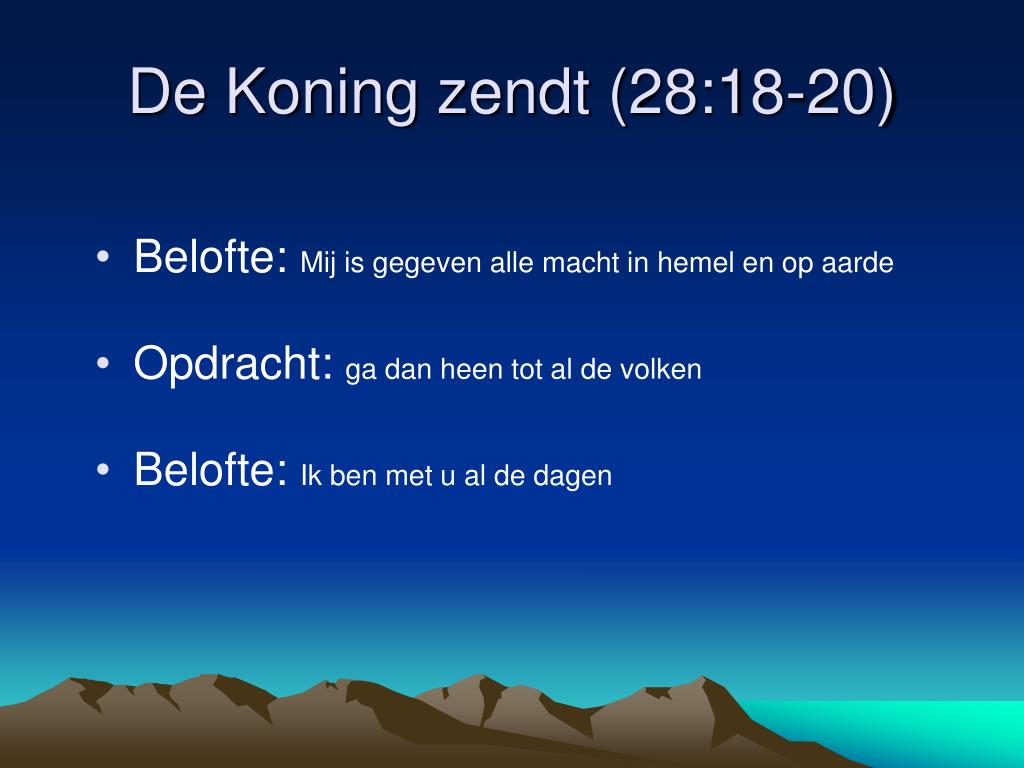 De Koning zendt (28:18-20)

• Belofte: Mij is gegeven alle macht in hemel en op aarde

• Opdracht: ga dan heen tot al de volken

• Belofte: Ik ben met u al de dagen